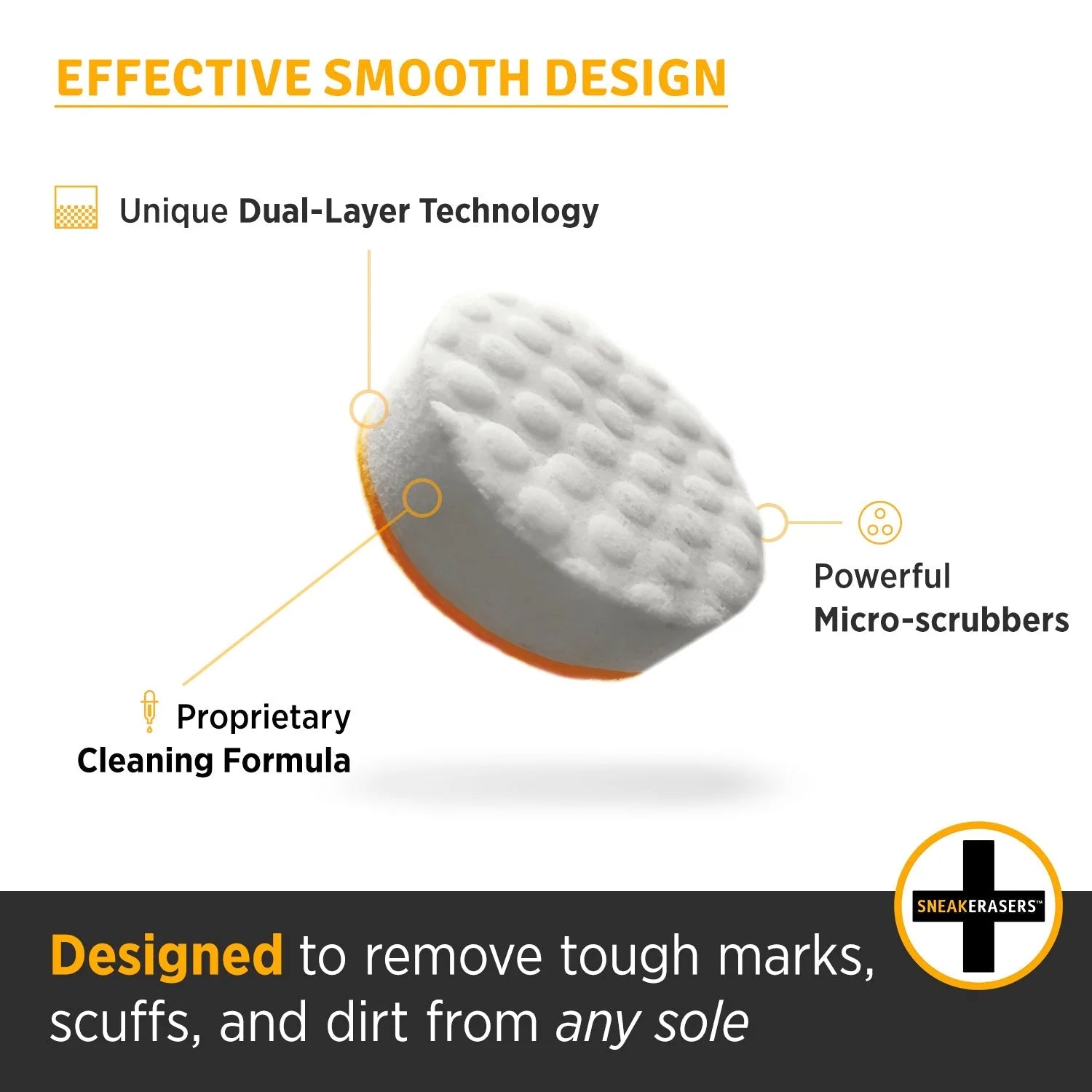 EFFECTIVE SMOOTH DESIGN

Unique Dual-Layer Technology

Powerful Micro-scrubbers

Proprietary Cleaning Formula

SNEAKERASERS™

Designed to remove tough marks, scuffs, and dirt from any sole